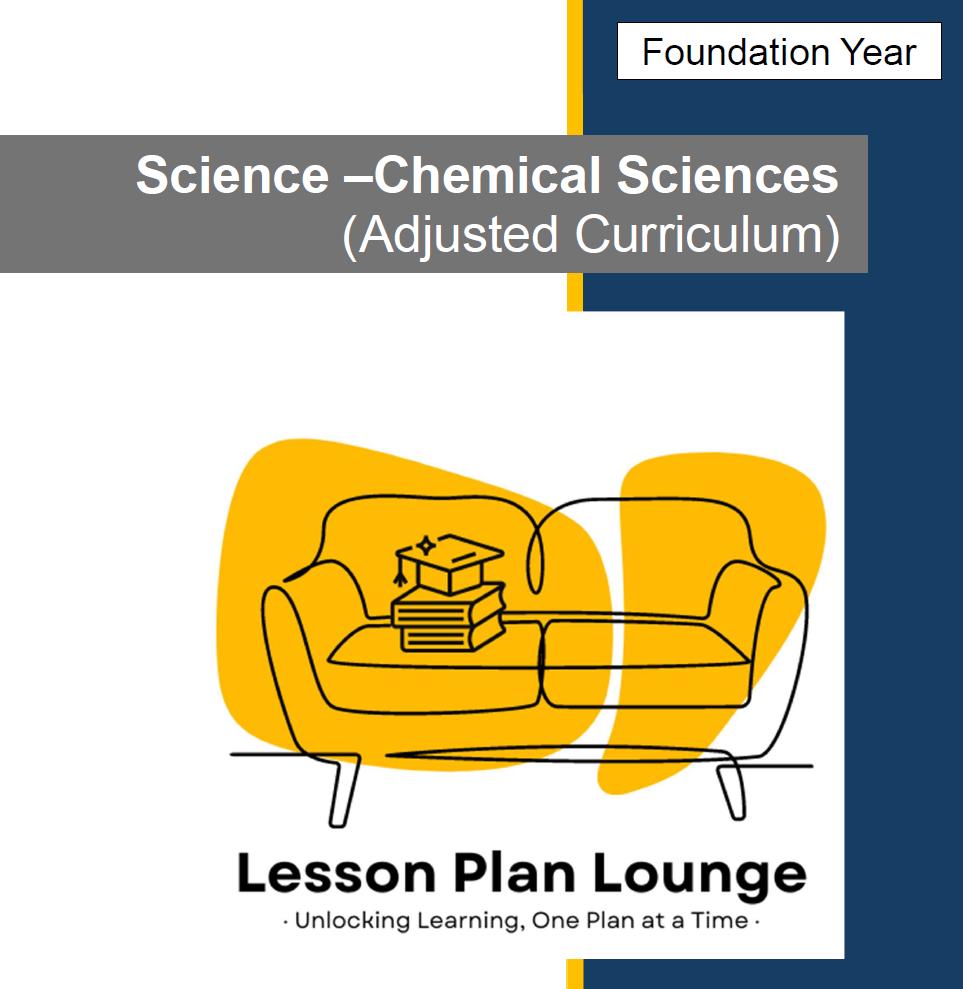 Foundation Year

Science –Chemical Sciences
(Adjusted Curriculum)

Lesson Plan Lounge
· Unlocking Learning, One Plan at a Time ·